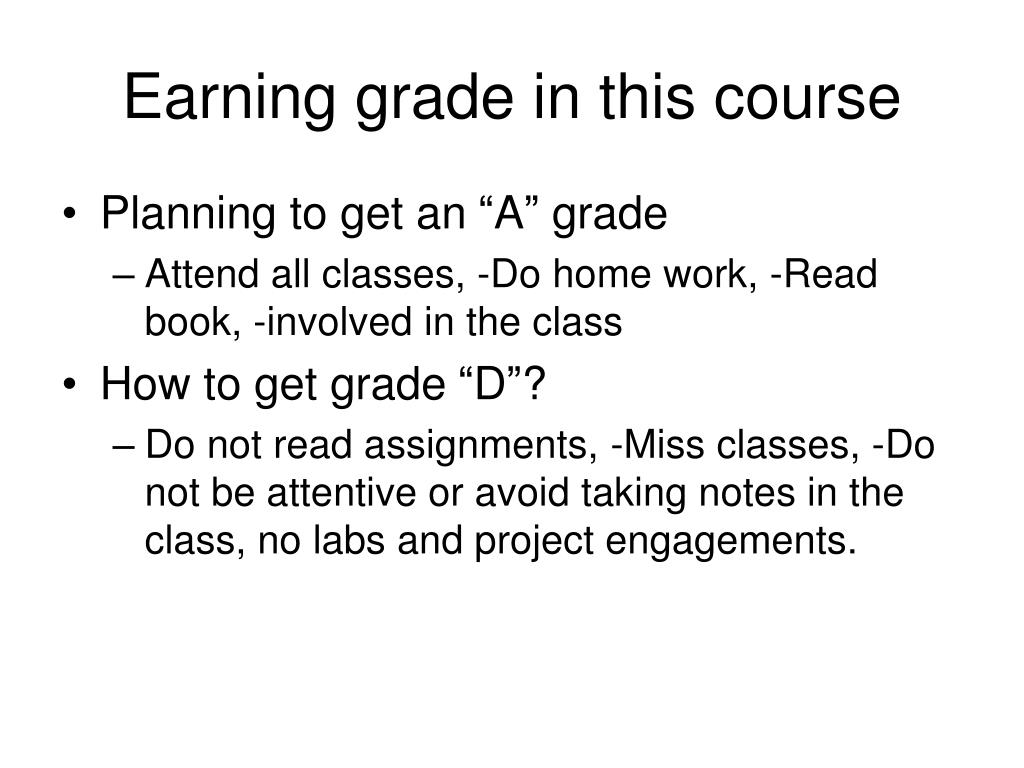 Earning grade in this course

• Planning to get an “A” grade
– Attend all classes, -Do home work, -Read book, -involved in the class
• How to get grade “D”?
– Do not read assignments, -Miss classes, -Do not be attentive or avoid taking notes in the class, no labs and project engagements.